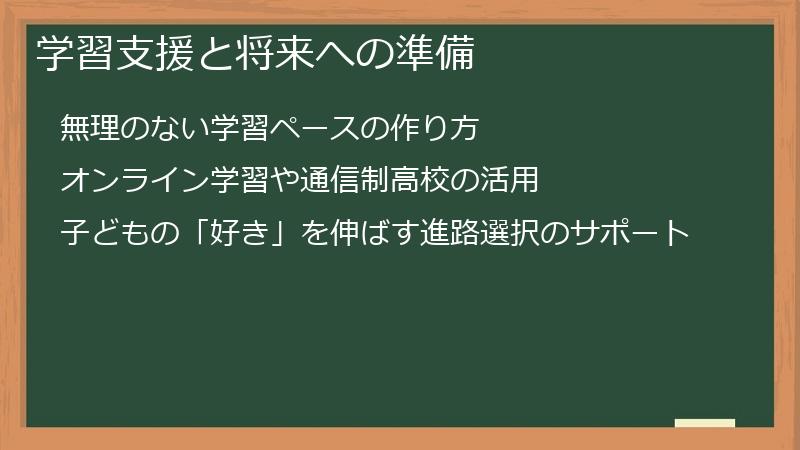 学習支援と将来への準備

無理のない学習ペースの作り方

オンライン学習や通信制高校の活用

子どもの「好き」を伸ばす進路選択のサポート